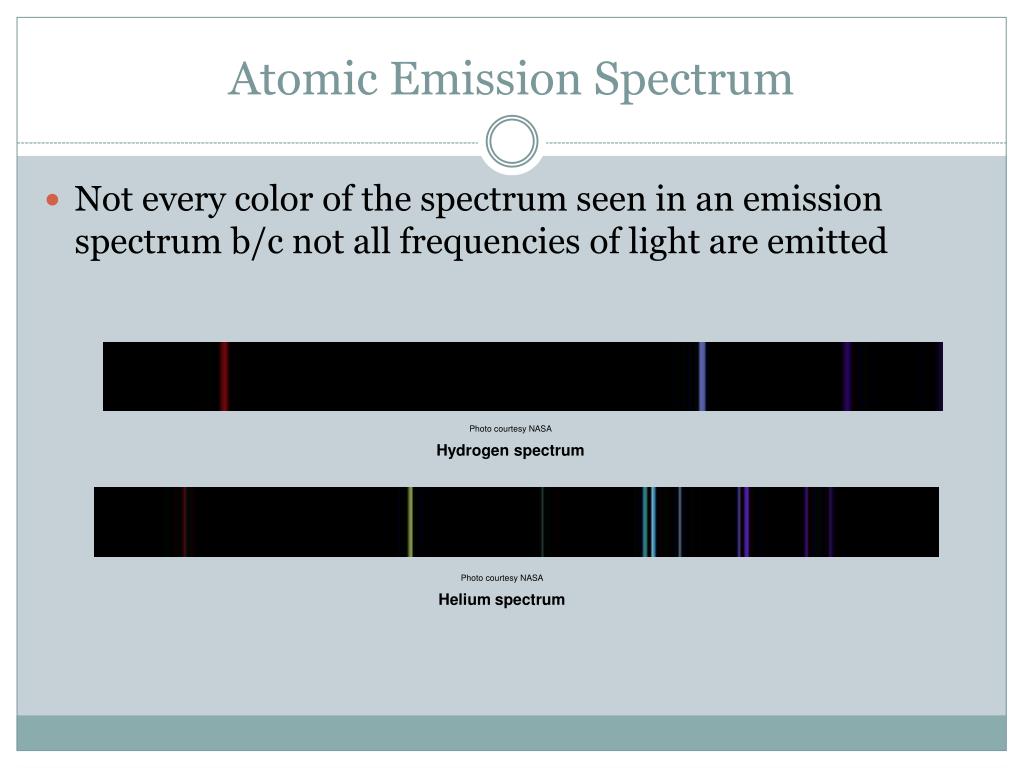 Atomic Emission Spectrum

Not every color of the spectrum seen in an emission spectrum b/c not all frequencies of light are emitted

Photo courtesy NASA

Hydrogen spectrum

Photo courtesy NASA

Helium spectrum